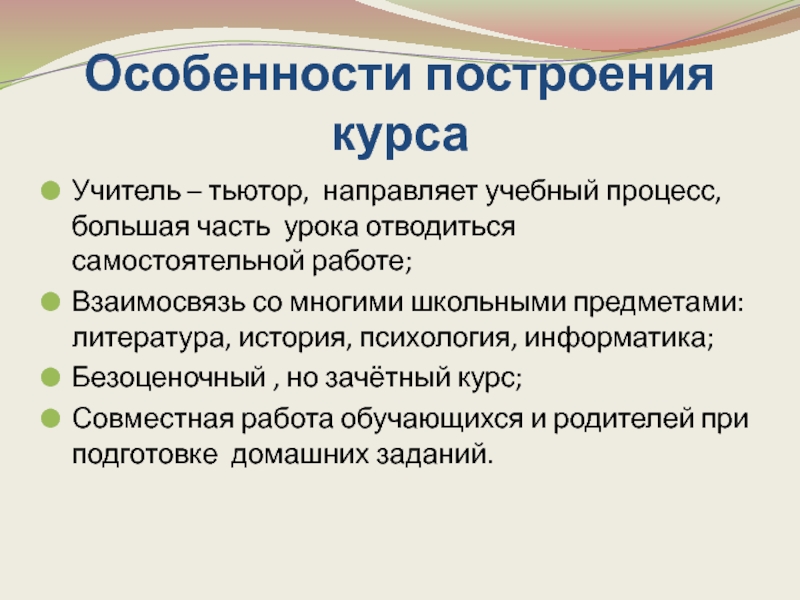 Особенности построения курса

Учитель – тьютор,  направляет учебный процесс, большая часть  урока отводиться самостоятельной работе;

Взаимосвязь со многими школьными предметами: литература, история, психология, информатика;

Безоценочный , но зачётный курс;

Совместная работа обучающихся и родителей при подготовке  домашних заданий.